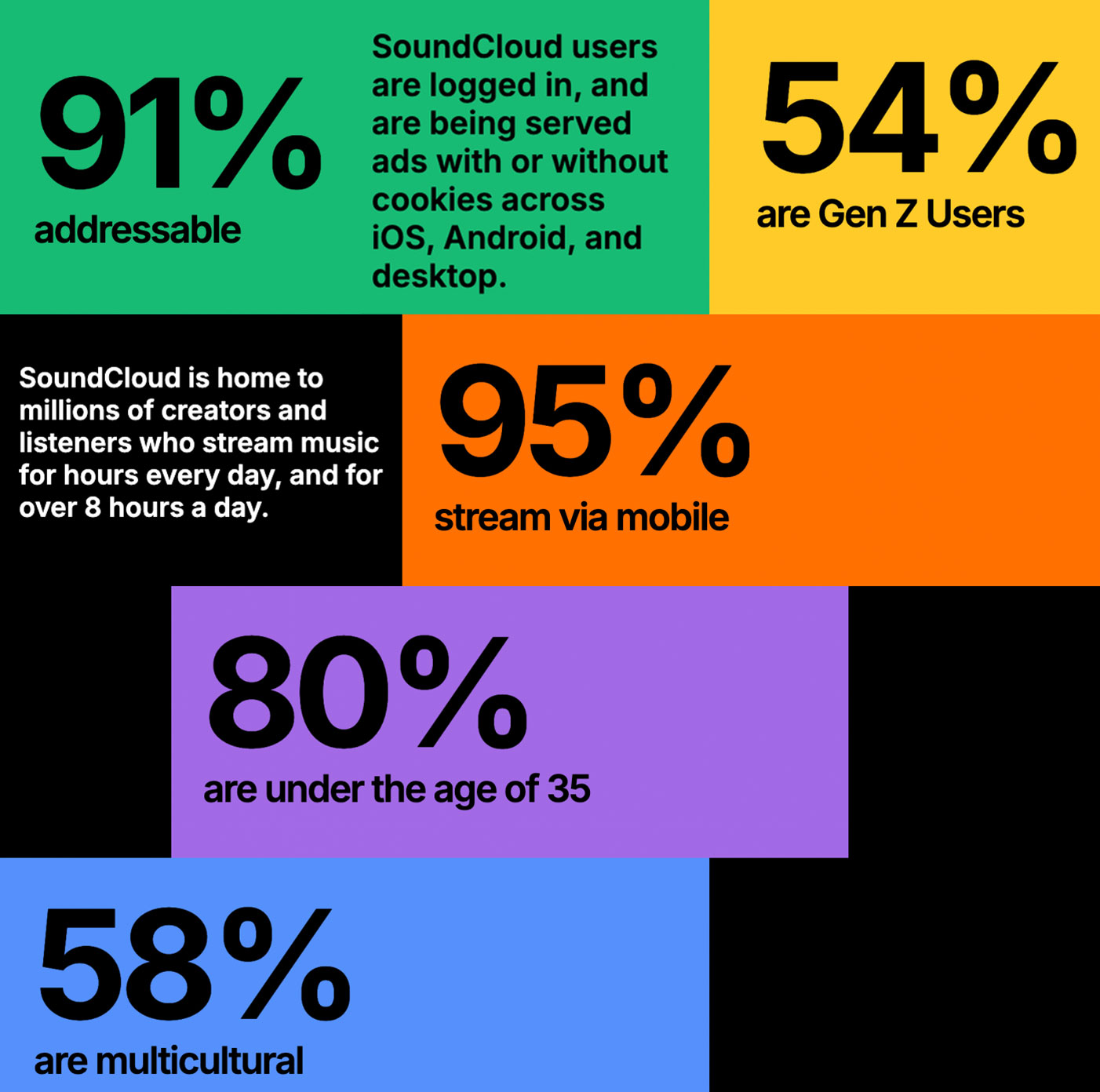 91%
addressable

SoundCloud users are logged in, and are being served ads with or without cookies across iOS, Android, and desktop.

54%
are Gen Z Users

SoundCloud is home to millions of creators and listeners who stream music for hours every day, and for over 8 hours a day.

95%
stream via mobile

80%
are under the age of 35

58%
are multicultural